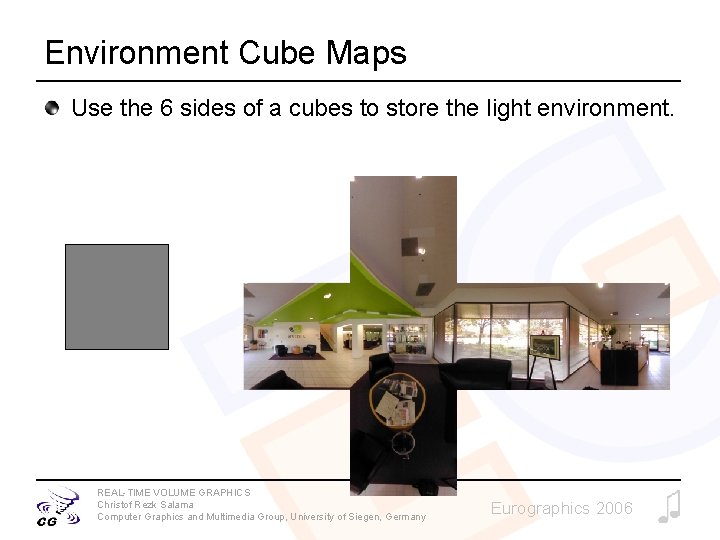 Environment Cube Maps

Use the 6 sides of a cubes to store the light environment.

CG

REAL-TIME VOLUME GRAPHICS
Christof Rezk Salama
Computer Graphics and Multimedia Group, University of Siegen, Germany

Eurographics 2006